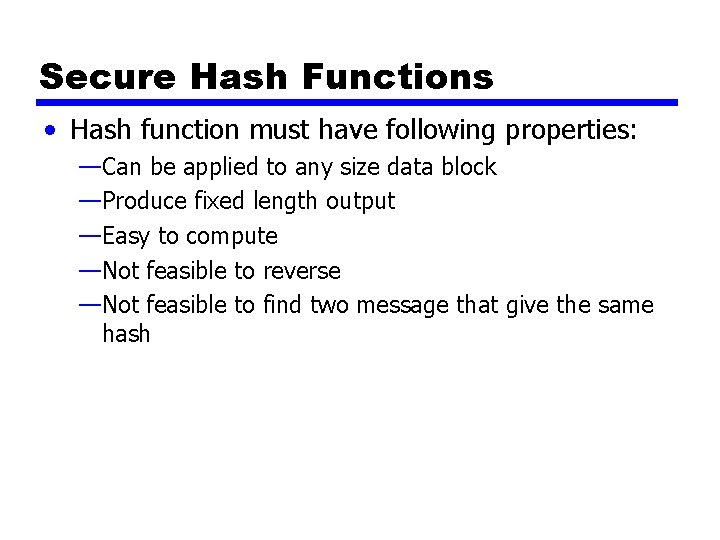 Secure Hash Functions

• Hash function must have following properties:

—Can be applied to any size data block

—Produce fixed length output

—Easy to compute

—Not feasible to reverse

—Not feasible to find two message that give the same hash